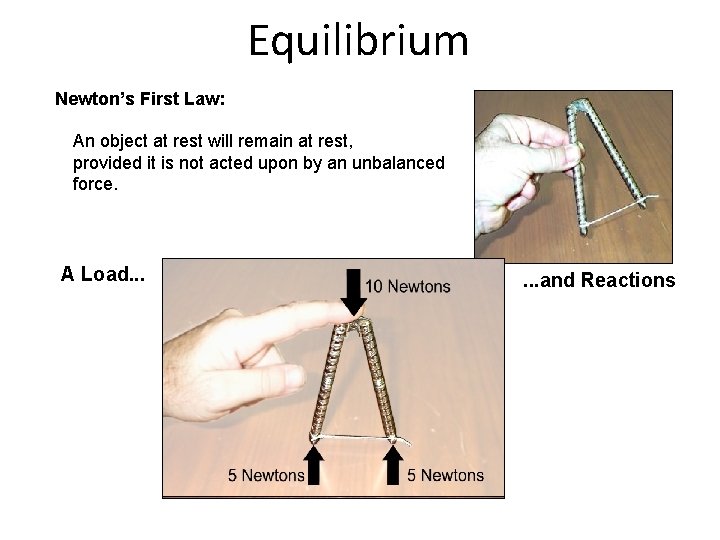 Equilibrium

Newton's First Law:

An object at rest will remain at rest, provided it is not acted upon by an unbalanced force.

A Load...

10 Newtons

5 Newtons

5 Newtons

...and Reactions